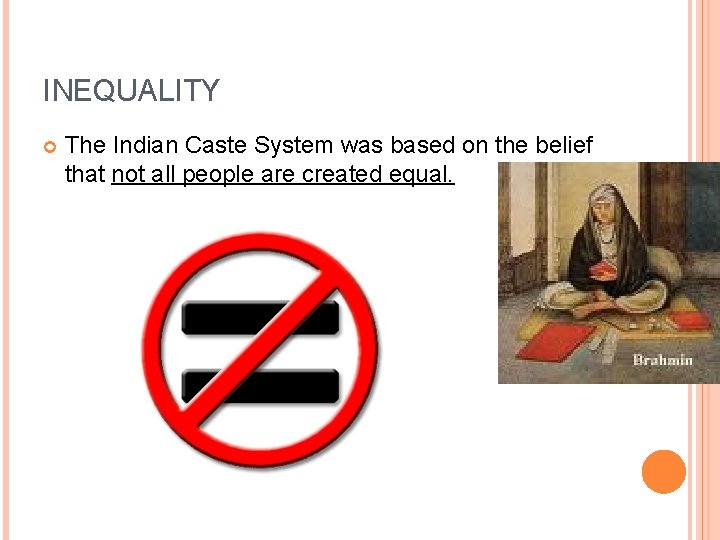 INEQUALITY

The Indian Caste System was based on the belief that not all people are created equal.

Brahmin